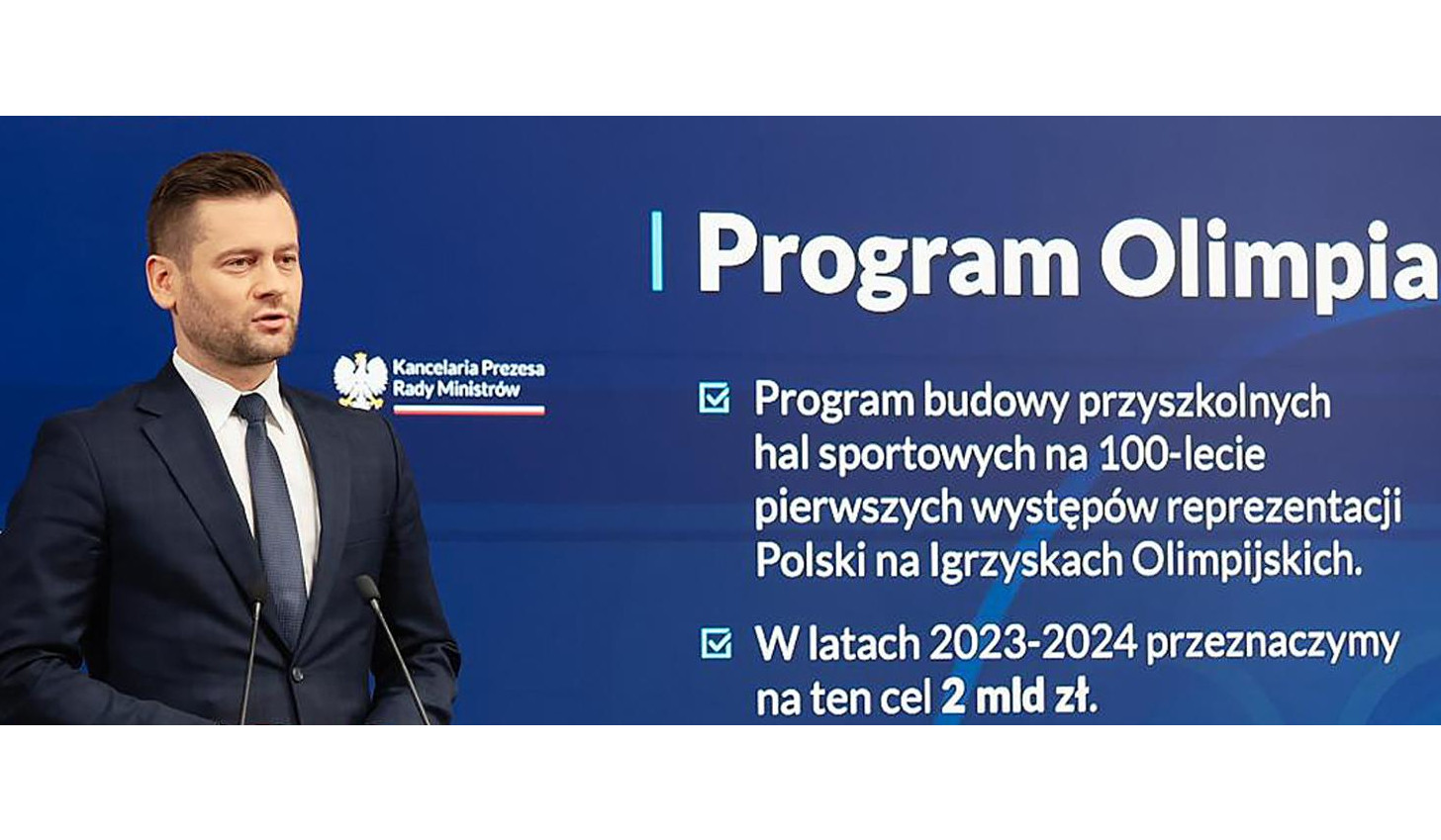 Kancelaria Prezesa Rady Ministrów

Program Olimpia

Program budowy przyszkolnych hal sportowych na 100-lecie pierwszych występów reprezentacji Polski na Igrzyskach Olimpijskich.

W latach 2023-2024 przeznaczymy na ten cel 2 mld zł.